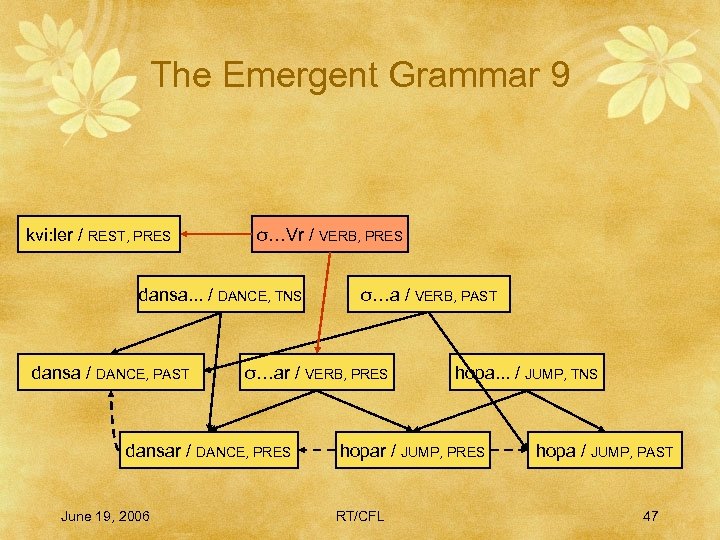 The Emergent Grammar 9

kvi:ler / REST, PRES

σ…Vr / VERB, PRES

dansa... / DANCE, TNS

σ…a / VERB, PAST

dansa / DANCE, PAST

σ…ar / VERB, PRES

hopa... / JUMP, TNS

dansar / DANCE, PRES

hopar / JUMP, PRES

hopa / JUMP, PAST

June 19, 2006

RT/CFL

47